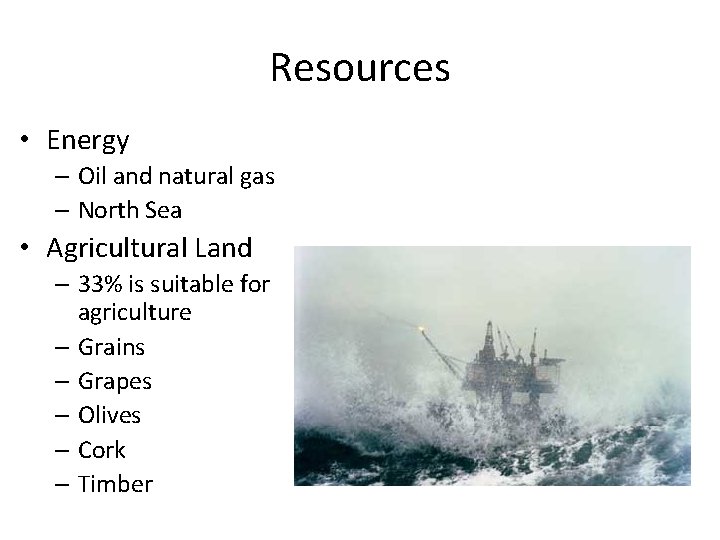 Resources

• Energy
– Oil and natural gas
– North Sea
• Agricultural Land
– 33% is suitable for agriculture
– Grains
– Grapes
– Olives
– Cork
– Timber